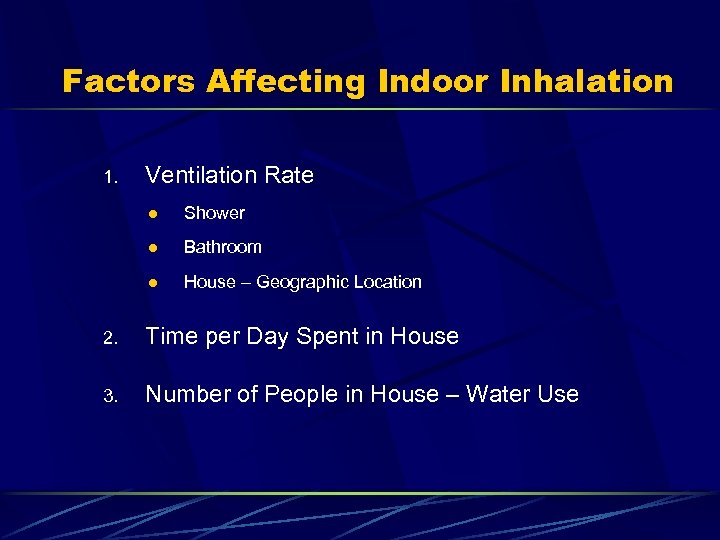 Factors Affecting Indoor Inhalation

1. Ventilation Rate
- Shower
- Bathroom
- House – Geographic Location

2. Time per Day Spent in House

3. Number of People in House – Water Use